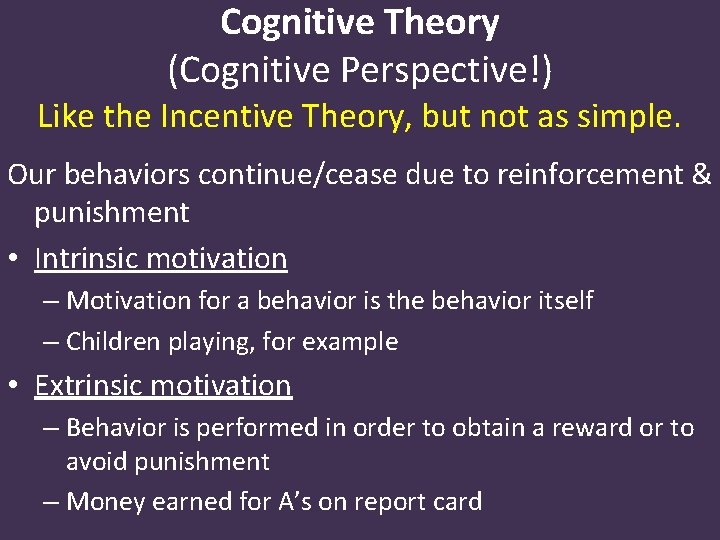 Cognitive Theory
(Cognitive Perspective!)
Like the Incentive Theory, but not as simple.

Our behaviors continue/cease due to reinforcement & punishment

• Intrinsic motivation
 – Motivation for a behavior is the behavior itself
 – Children playing, for example
• Extrinsic motivation
 – Behavior is performed in order to obtain a reward or to avoid punishment
 – Money earned for A's on report card